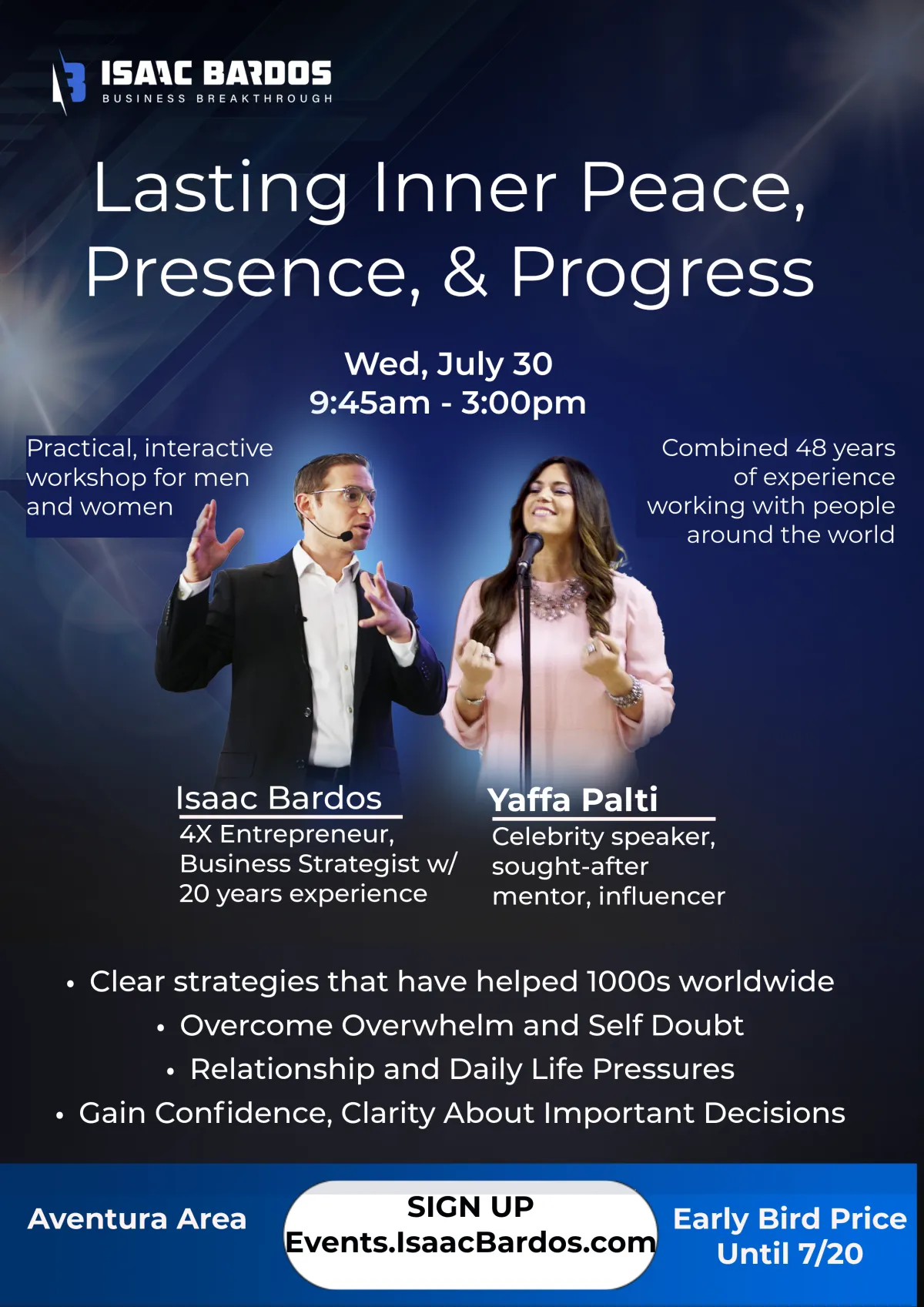 ISAAC BARDOS
BUSINESS BREAKTHROUGH

Lasting Inner Peace, Presence, & Progress

Wed, July 30
9:45am - 3:00pm

Practical, interactive workshop for men and women

Combined 48 years of experience working with people around the world

Isaac Bardos
4X Entrepreneur, Business Strategist w/ 20 years experience

Yaffa Palti
Celebrity speaker, sought-after mentor, influencer

• Clear strategies that have helped 1000s worldwide
• Overcome Overwhelm and Self Doubt
• Relationship and Daily Life Pressures
• Gain Confidence, Clarity About Important Decisions

Aventura Area

SIGN UP
Events.IsaacBardos.com

Early Bird Price Until 7/20